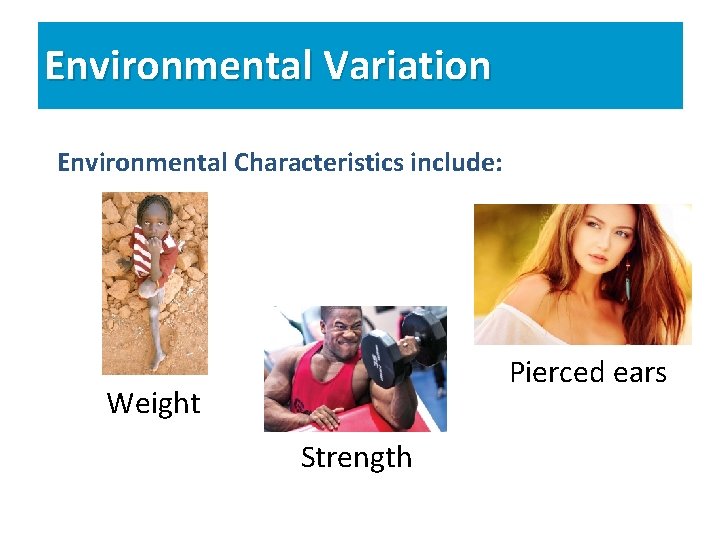 Environmental Variation

Environmental Characteristics include:

Weight

Strength

Pierced ears